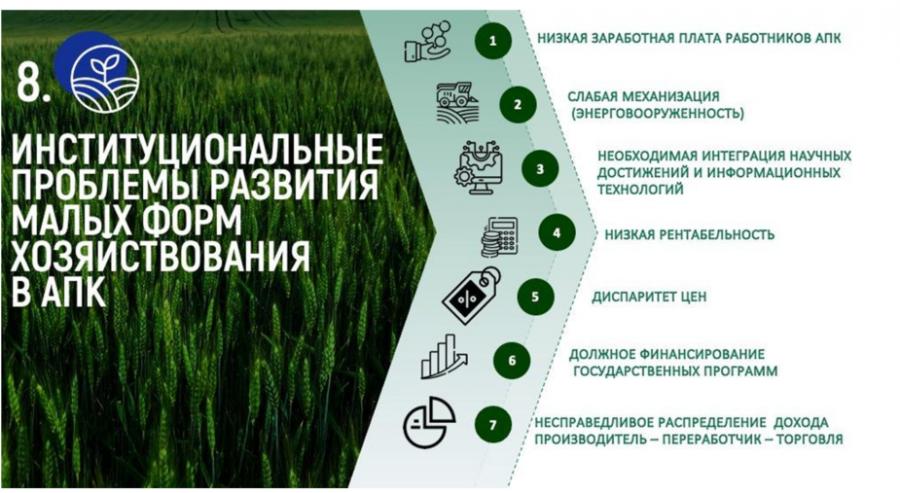 8.

ИНСТИТУЦИОНАЛЬНЫЕ ПРОБЛЕМЫ РАЗВИТИЯ МАЛЫХ ФОРМ ХОЗЯЙСТВОВАНИЯ В АПК

1 НИЗКАЯ ЗАРАБОТНАЯ ПЛАТА РАБОТНИКОВ АПК

2 СЛАБАЯ МЕХАНИЗАЦИЯ (ЭНЕРГОВООРУЖЕННОСТЬ)

3 НЕОБХОДИМАЯ ИНТЕГРАЦИЯ НАУЧНЫХ ДОСТИЖЕНИЙ И ИНФОРМАЦИОННЫХ ТЕХНОЛОГИЙ

4 НИЗКАЯ РЕНТАБЕЛЬНОСТЬ

5 ДИСПАРИТЕТ ЦЕН

6 ДОЛЖНОЕ ФИНАНСИРОВАНИЕ ГОСУДАРСТВЕННЫХ ПРОГРАММ

7 НЕСПРАВЕДЛИВОЕ РАСПРЕДЕЛЕНИЕ ДОХОДА ПРОИЗВОДИТЕЛЬ – ПЕРЕРАБОТЧИК – ТОРГОВЛЯ